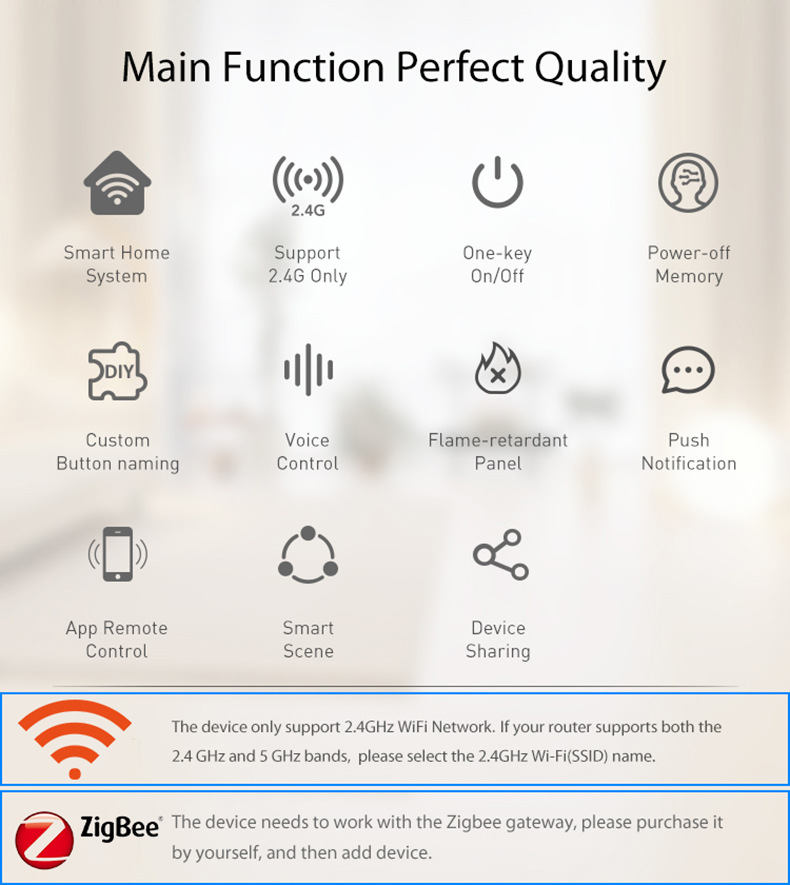 Main Function Perfect Quality

2.4G

Smart Home System

Support 2.4G Only

One-key On/Off

Power-off Memory

DIY

Custom Button naming

Voice Control

Flame-retardant Panel

Push Notification

App Remote Control

Smart Scene

Device Sharing

The device only support 2.4GHz WiFi Network. If your router supports both the 2.4 GHz and 5 GHz bands, please select the 2.4GHz Wi-Fi(SSID) name.

ZigBee® The device needs to work with the Zigbee gateway, please purchase it by yourself, and then add device.